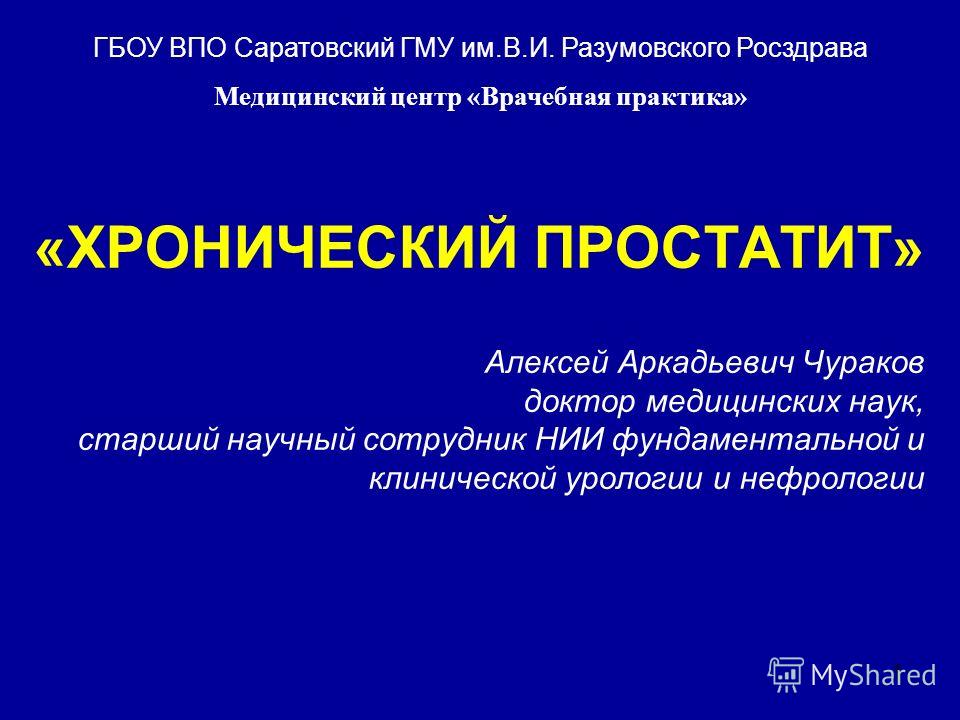 ГБОУ ВПО Саратовский ГМУ им.В.И. Разумовского Росздрава

Медицинский центр «Врачебная практика»

«ХРОНИЧЕСКИЙ ПРОСТАТИТ»

Алексей Аркадьевич Чураков
доктор медицинских наук,
старший научный сотрудник НИИ фундаментальной и клинической урологии и нефрологии

MyShared